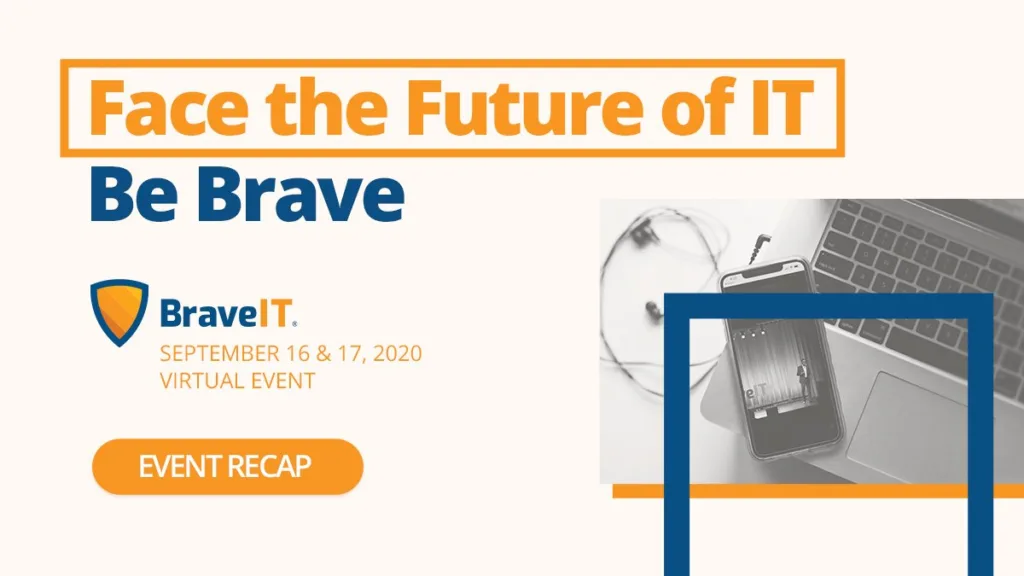 Face the Future of IT
Be Brave

BraveIT®
SEPTEMBER 16 & 17, 2020
VIRTUAL EVENT

EVENT RECAP